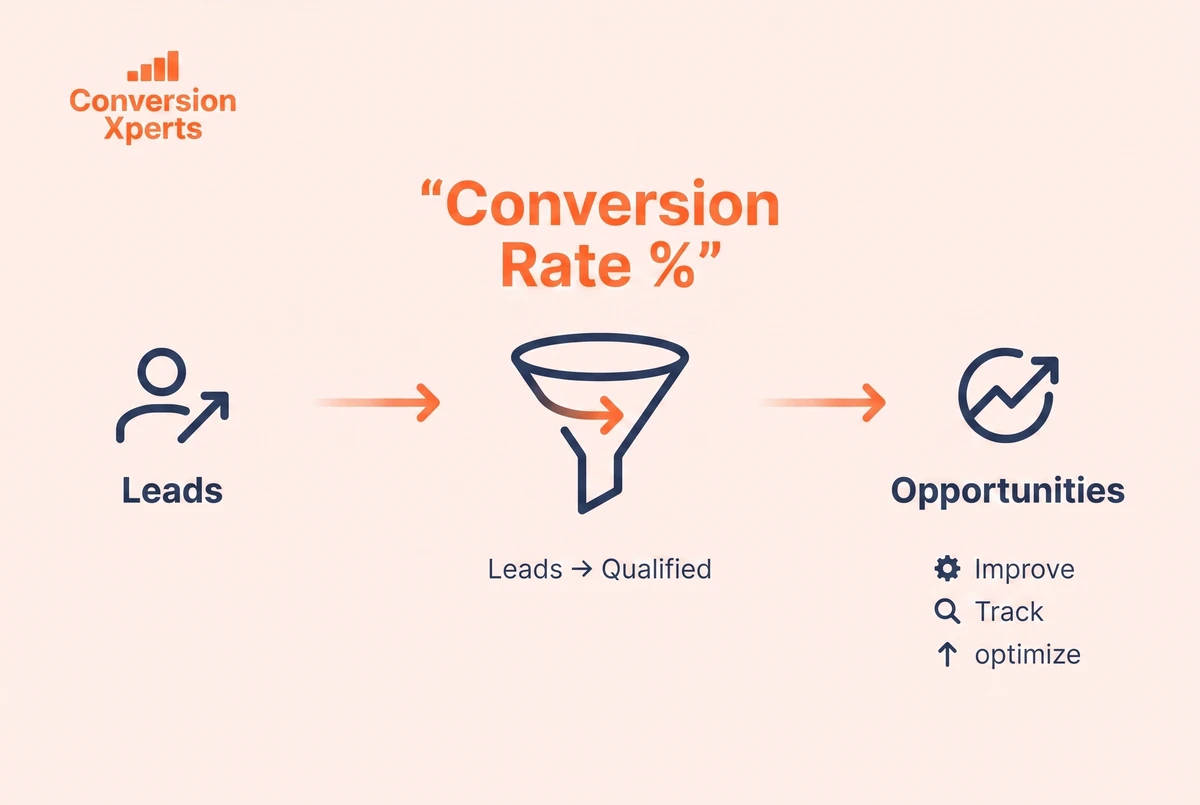 Conversion Xperts

“Conversion Rate %”

Leads

Leads → Qualified

Opportunities

Improve
Track
optimize